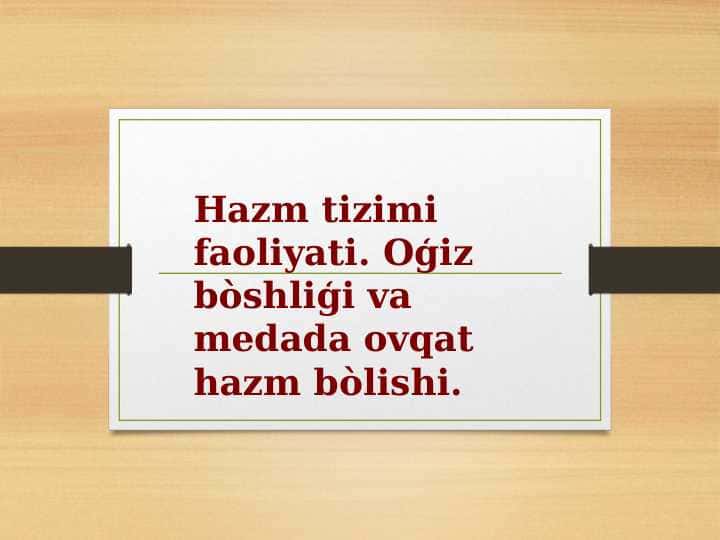 Hazm tizimi faoliyati. Oǵiz bòshliǵi va medada ovqat hazm bòlishi.